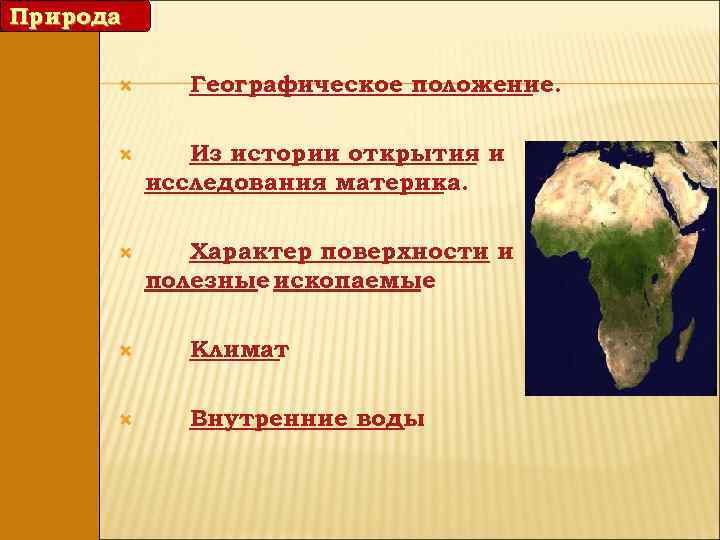 Природа

Географическое положение.

Из истории открытия и исследования материка.

Характер поверхности и полезные ископаемые

Климат

Внутренние воды